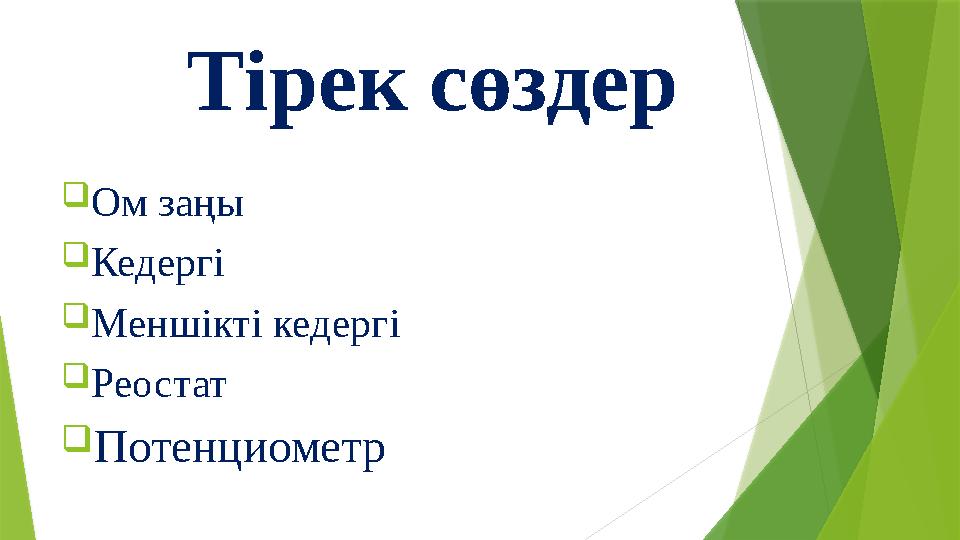 Тірек сөздер

Ом заңы

Кедергі

Меншікті кедергі

Реостат

Потенциометр